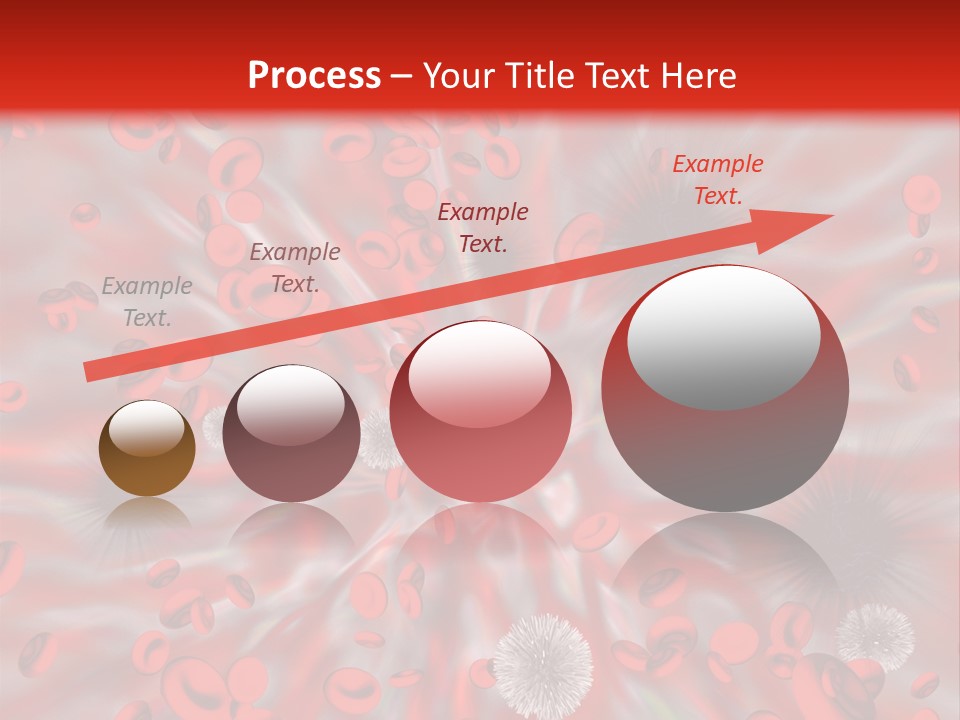 Process – Your Title Text Here

Example Text.

Example Text.

Example Text.

Example Text.